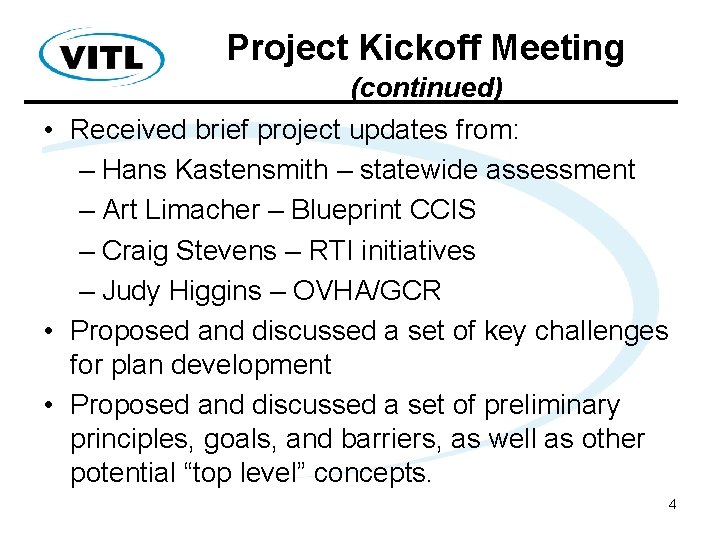 VITL

Project Kickoff Meeting
(continued)

• Received brief project updates from:
– Hans Kastensmith – statewide assessment
– Art Limacher – Blueprint CCIS
– Craig Stevens – RTI initiatives
– Judy Higgins – OVHA/GCR
• Proposed and discussed a set of key challenges for plan development
• Proposed and discussed a set of preliminary principles, goals, and barriers, as well as other potential “top level” concepts.

4